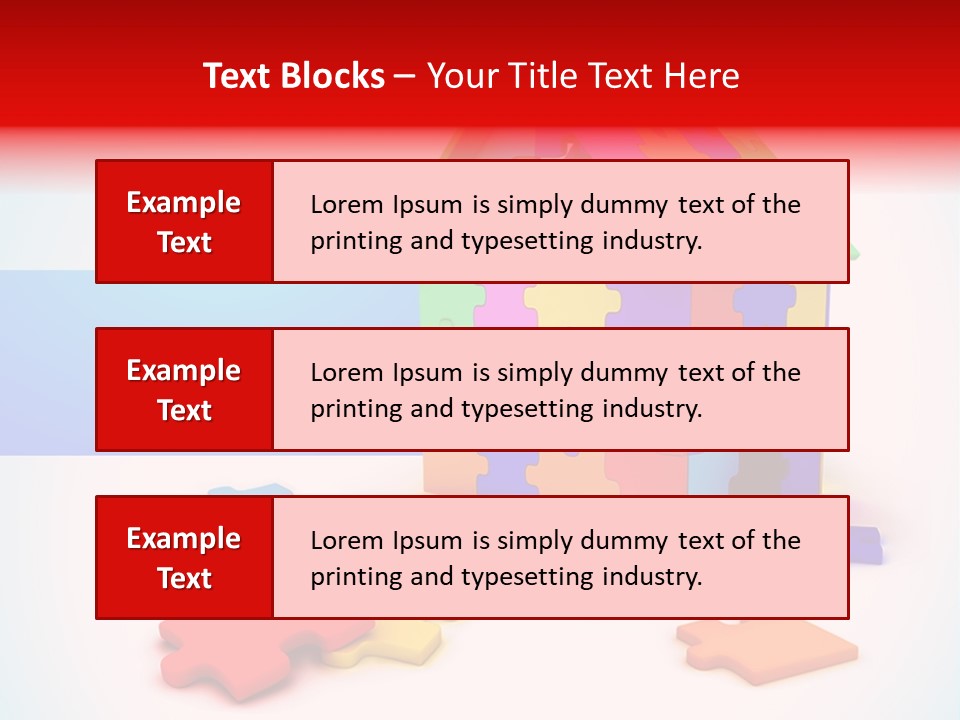 Text Blocks – Your Title Text Here

Example Text

Lorem Ipsum is simply dummy text of the printing and typesetting industry.

Example Text

Lorem Ipsum is simply dummy text of the printing and typesetting industry.

Example Text

Lorem Ipsum is simply dummy text of the printing and typesetting industry.